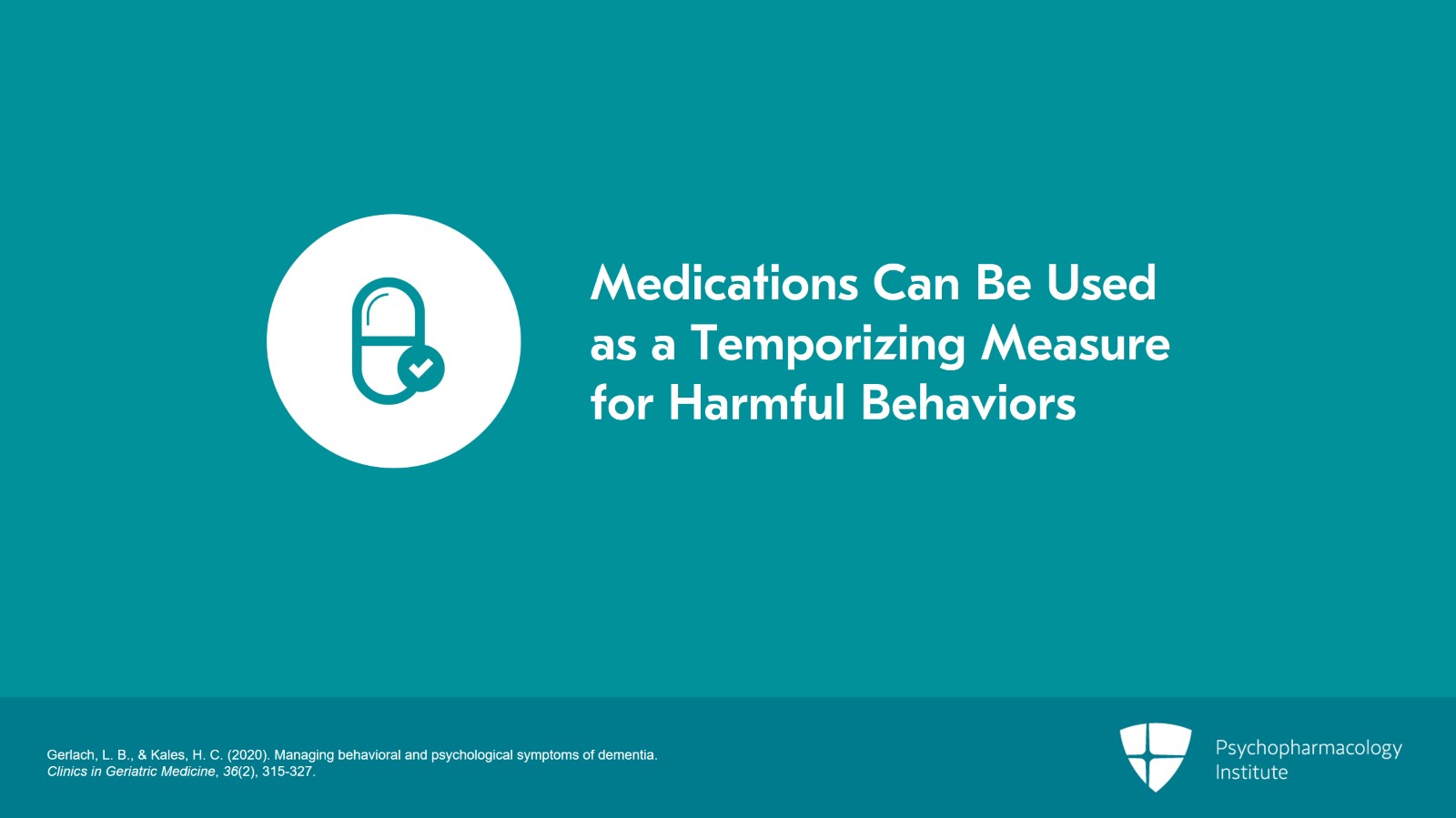 Medications Can Be Used as a Temporizing Measure for Harmful Behaviors

Gerlach, L. B., & Kales, H. C. (2020). Managing behavioral and psychological symptoms of dementia. Clinics in Geriatric Medicine, 36(2), 315-327.

Psychopharmacology Institute